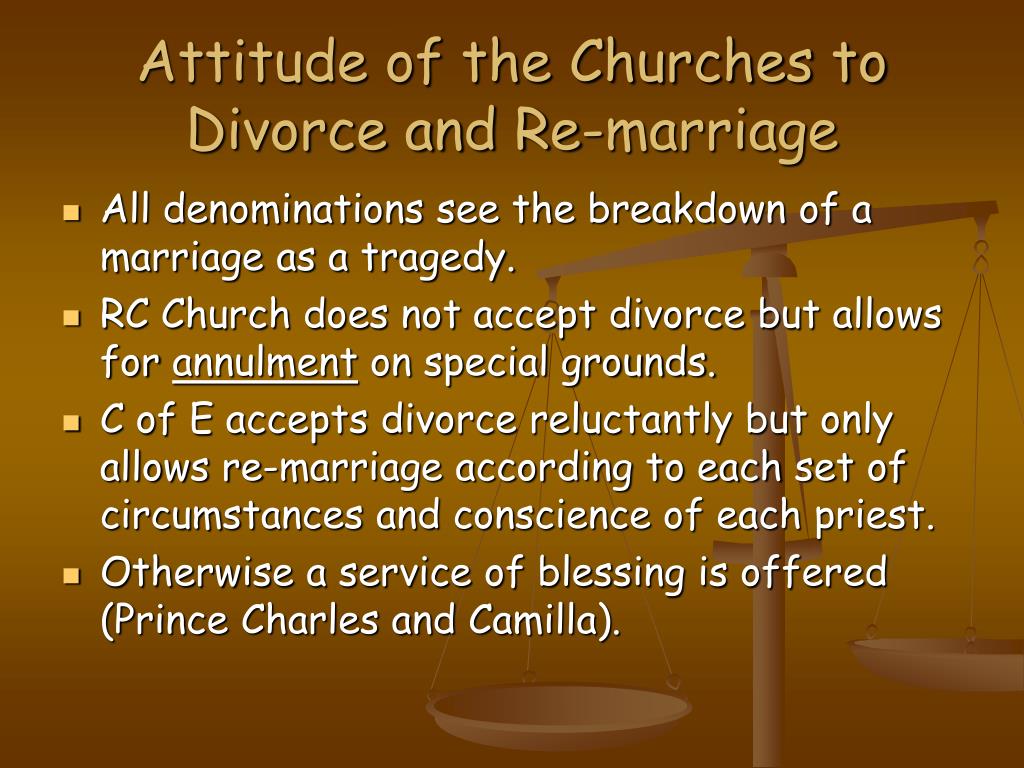 Attitude of the Churches to Divorce and Re-marriage

- All denominations see the breakdown of a marriage as a tragedy.
- RC Church does not accept divorce but allows for annulment on special grounds.
- C of E accepts divorce reluctantly but only allows re-marriage according to each set of circumstances and conscience of each priest.
- Otherwise a service of blessing is offered (Prince Charles and Camilla).